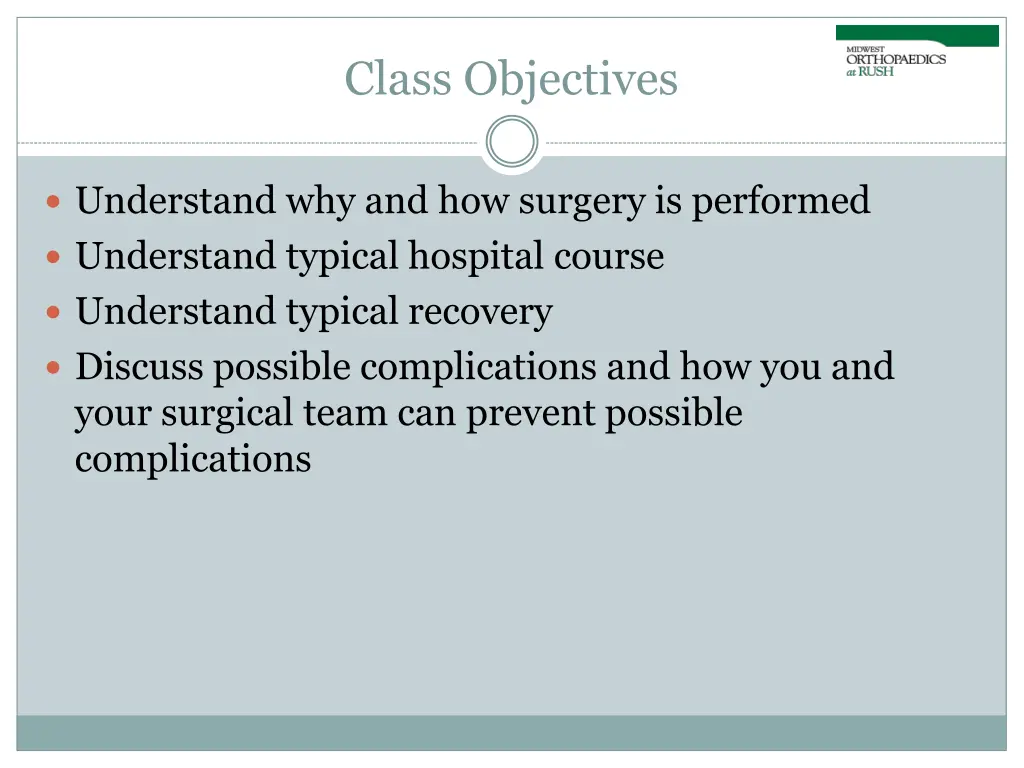 MIDWEST
ORTHOPAEDICS
at RUSH

Class Objectives

- Understand why and how surgery is performed
- Understand typical hospital course
- Understand typical recovery
- Discuss possible complications and how you and your surgical team can prevent possible complications